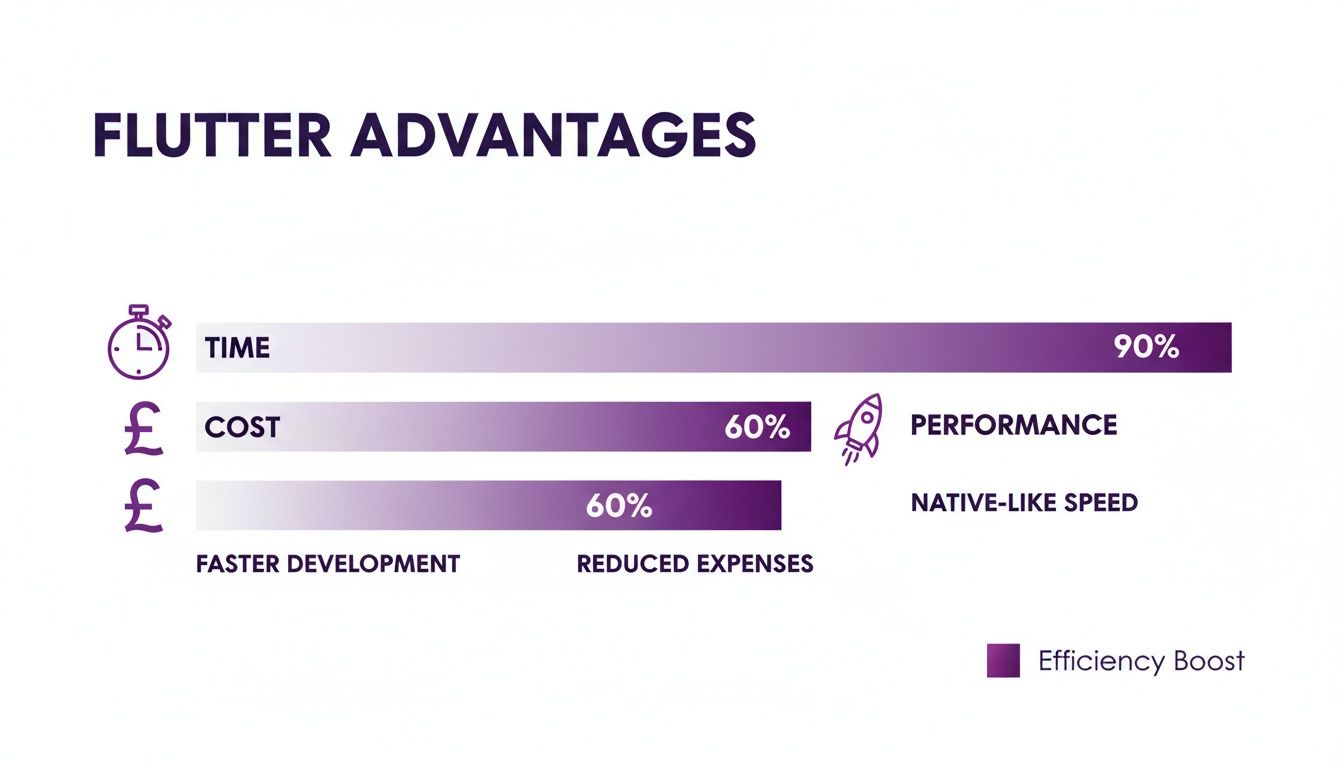 FLUTTER ADVANTAGES

TIME 90%

£ COST 60%

PERFORMANCE

£ 60%

NATIVE-LIKE SPEED

FASTER DEVELOPMENT

REDUCED EXPENSES

Efficiency Boost